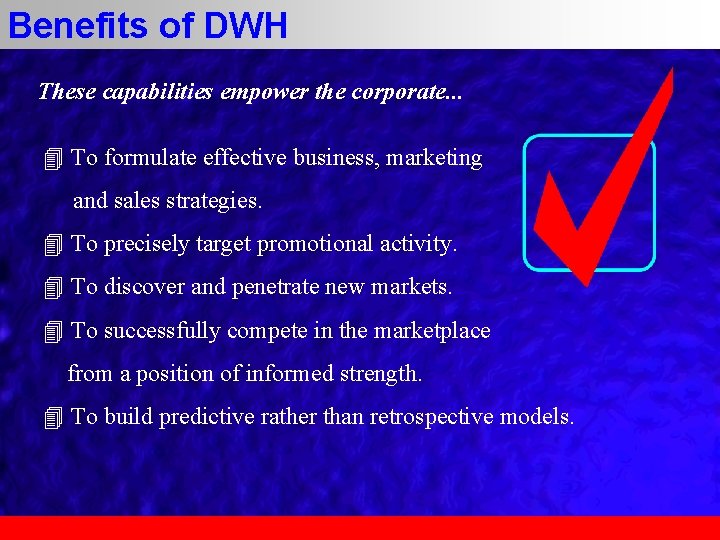 Benefits of DWH

These capabilities empower the corporate...

To formulate effective business, marketing and sales strategies.

To precisely target promotional activity.

To discover and penetrate new markets.

To successfully compete in the marketplace from a position of informed strength.

To build predictive rather than retrospective models.